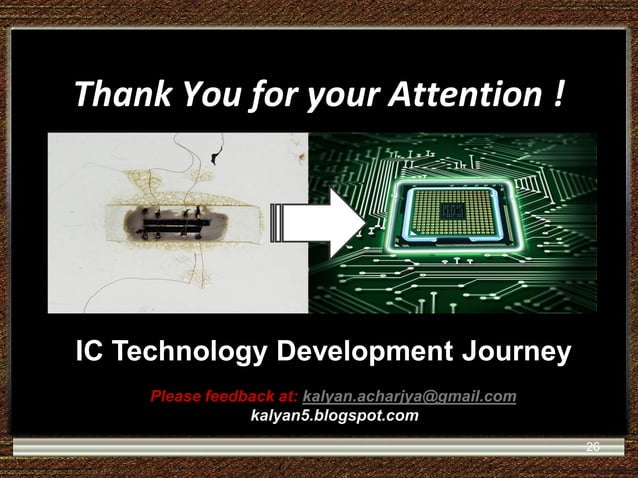 Thank You for your Attention !

IC Technology Development Journey

Please feedback at: kalyan.acharjya@gmail.com
kalyan5.blogspot.com

26